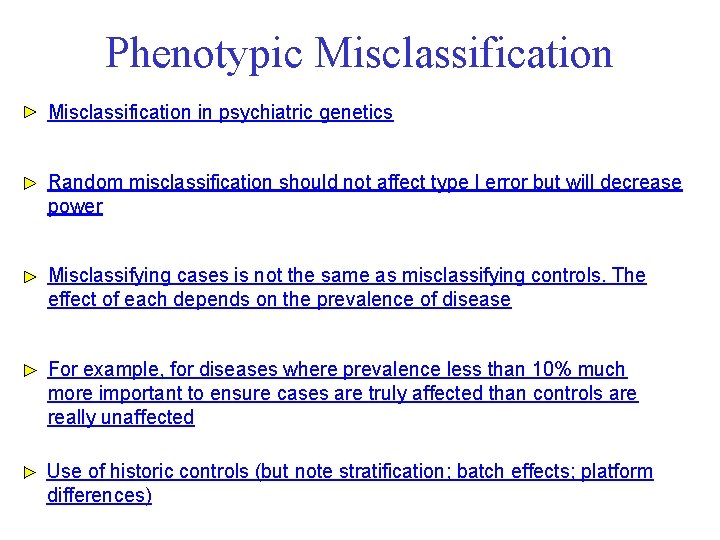 Phenotypic Misclassification

Misclassification in psychiatric genetics

Random misclassification should not affect type I error but will decrease power

Misclassifying cases is not the same as misclassifying controls. The effect of each depends on the prevalence of disease

For example, for diseases where prevalence less than 10% much more important to ensure cases are truly affected than controls are really unaffected

Use of historic controls (but note stratification; batch effects; platform differences)